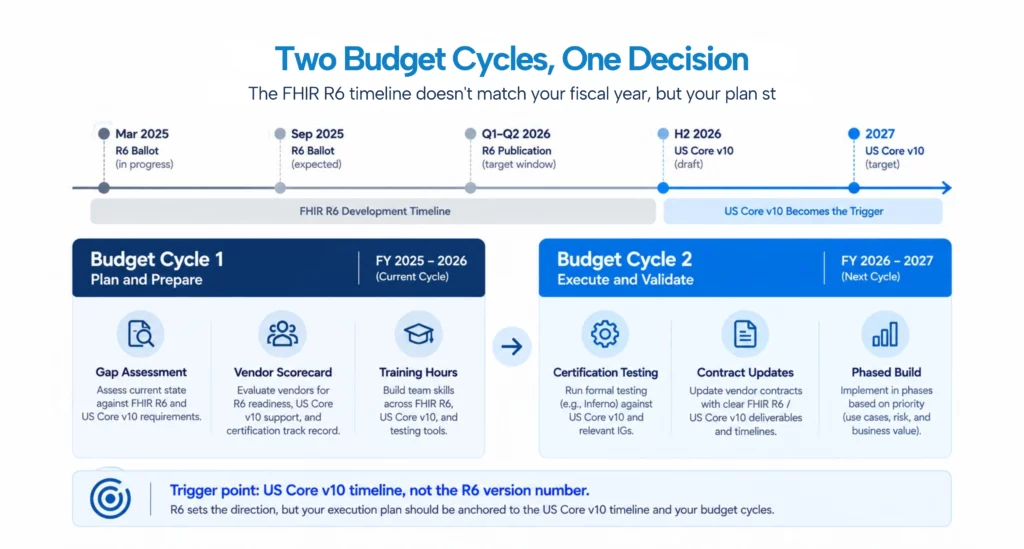 Two Budget Cycles, One Decision

The FHIR R6 timeline doesn't match your fiscal year, but your plan st

Mar 2025
R6 Ballot
(in progress)

Sep 2025
R6 Ballot
(expected)

Q1–Q2 2026
R6 Publication
(target window)

H2 2026
US Core v10
(draft)

2027
US Core v10
(target)

FHIR R6 Development Timeline

US Core v10 Becomes the Trigger

Budget Cycle 1
Plan and Prepare

FY 2025 – 2026
(Current Cycle)

Gap Assessment
Assess current state against FHIR R6 and US Core v10 requirements.

Vendor Scorecard
Evaluate vendors for R6 readiness, US Core v10 support, and certification track record.

Training Hours
Build team skills across FHIR R6, US Core v10, and testing tools.

Budget Cycle 2
Execute and Validate

FY 2026 – 2027
(Next Cycle)

Certification Testing
Run formal testing (e.g., Inferno) against US Core v10 and relevant IGs.

Contract Updates
Update vendor contracts with clear FHIR R6 / US Core v10 deliverables and timelines.

Phased Build
Implement in phases based on priority (use cases, risk, and business value).

Trigger point: US Core v10 timeline, not the R6 version number.
R6 sets the direction, but your execution plan should be anchored to the US Core v10 timeline and your budget cycles.